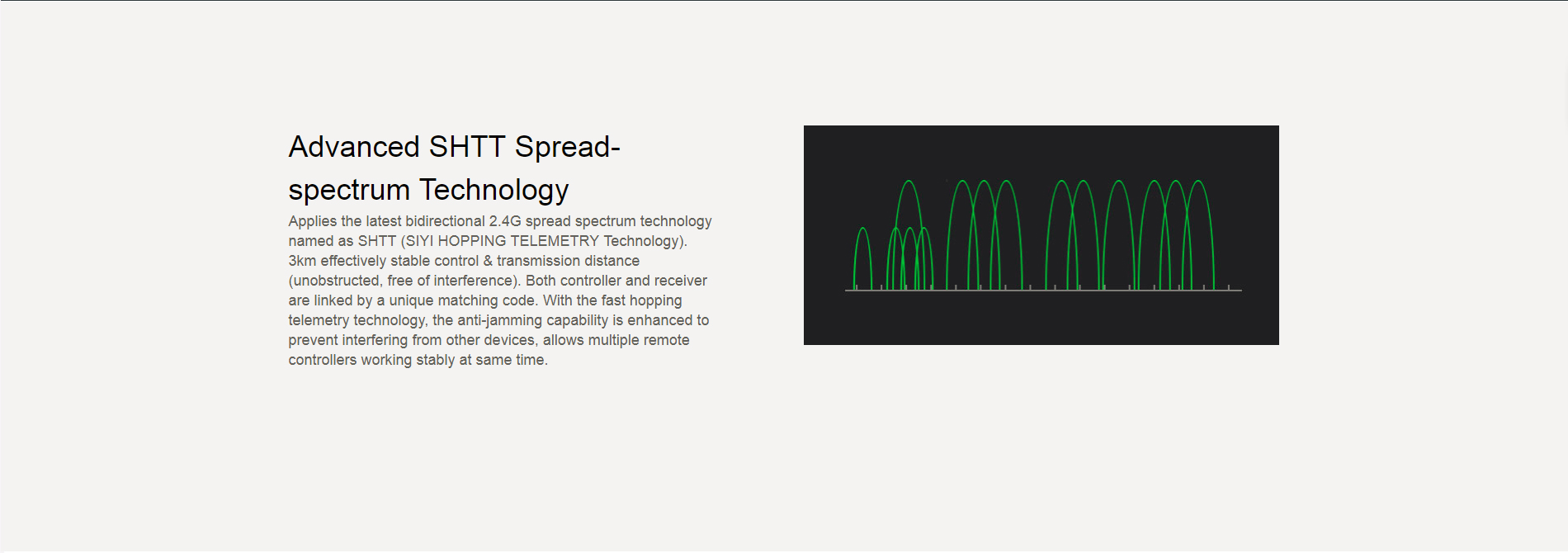 Advanced SHTT Spread-spectrum Technology

Applies the latest bidirectional 2.4G spread spectrum technology named as SHTT (SIYI HOPPING TELEMETRY Technology). 3km effectively stable control & transmission distance (unobstructed, free of interference). Both controller and receiver are linked by a unique matching code. With the fast hopping telemetry technology, the anti-jamming capability is enhanced to prevent interfering from other devices, allows multiple remote controllers working stably at same time.